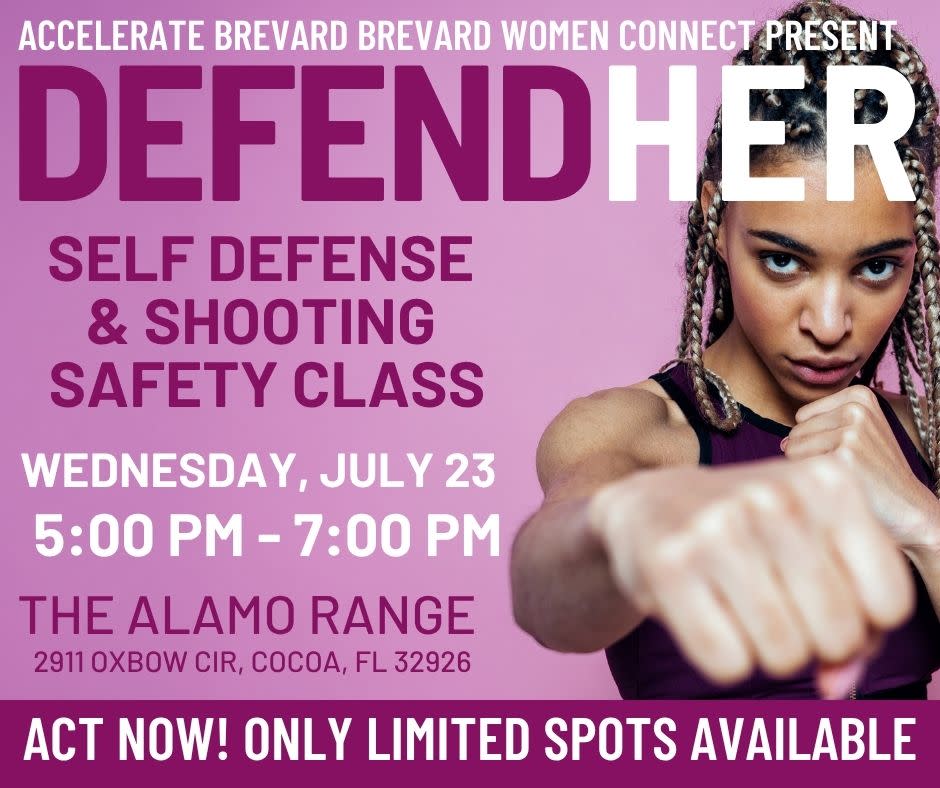 ACCELERATE BREVARD BREVARD WOMEN CONNECT PRESENT

DEFENDHER

SELF DEFENSE & SHOOTING SAFETY CLASS

WEDNESDAY, JULY 23
5:00 PM - 7:00 PM

THE ALAMO RANGE
2911 OXBOW CIR, COCOA, FL 32926

ACT NOW! ONLY LIMITED SPOTS AVAILABLE